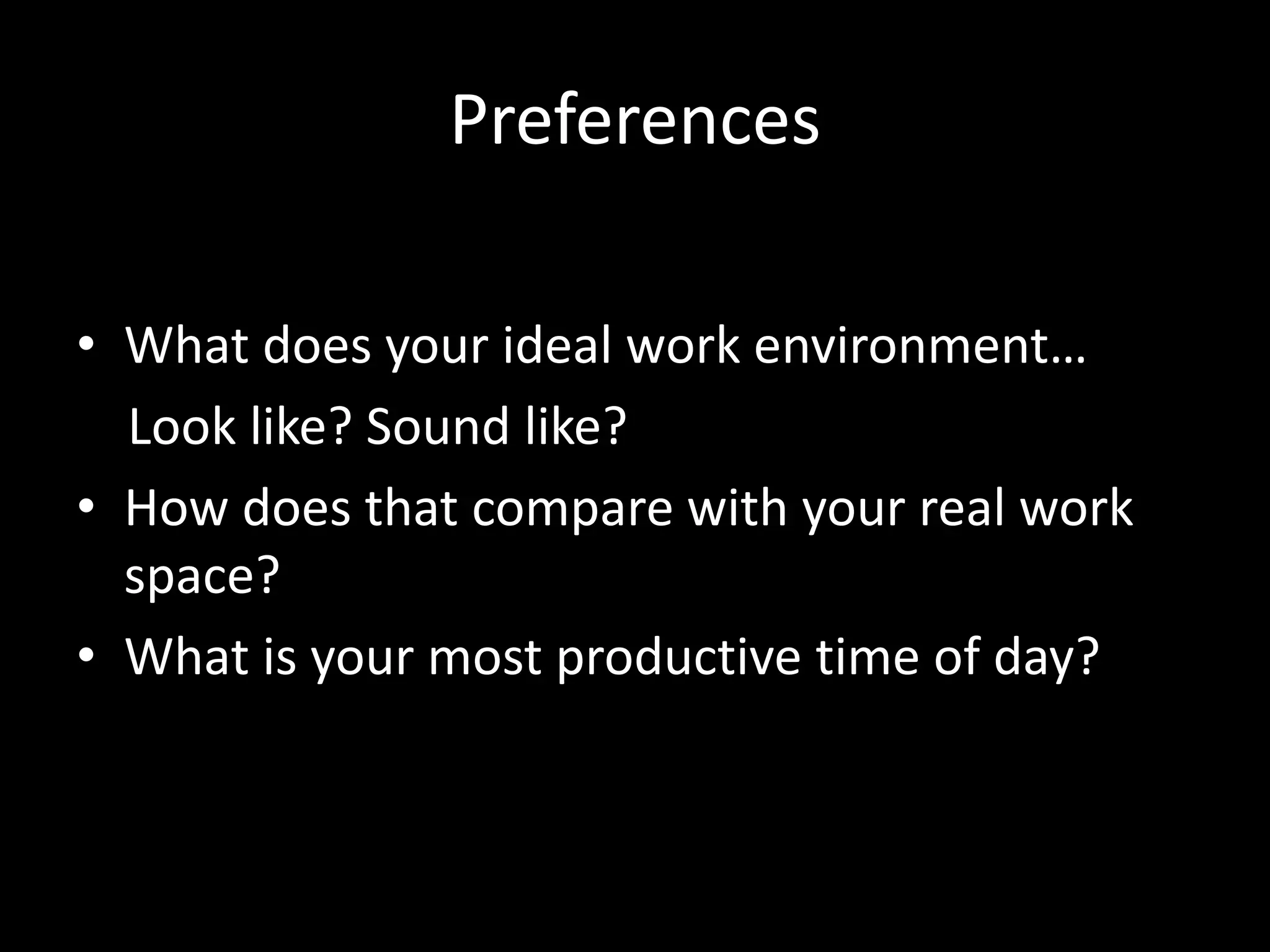 Preferences

• What does your ideal work environment…

Look like? Sound like?

• How does that compare with your real work space?

• What is your most productive time of day?